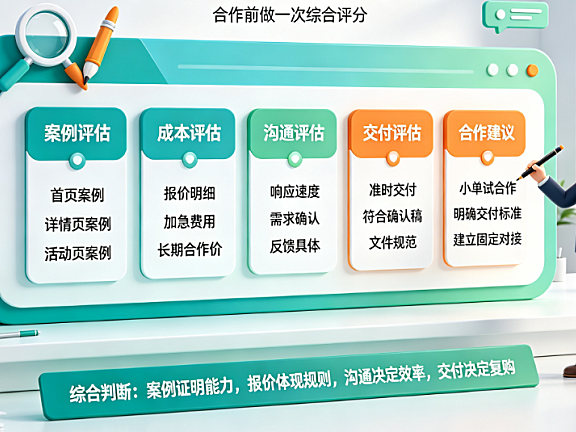 合作前做一次综合评分

案例评估
首页案例
详情页案例
活动页案例

成本评估
报价明细
加急费用
长期合作价

沟通评估
响应速度
需求确认
反馈具体

交付评估
准时交付
符合确认稿
文件规范

合作建议
小单试合作
明确交付标准
建立固定对接

综合判断：案例证明能力，报价体现规则，沟通决定效率，交付决定复购